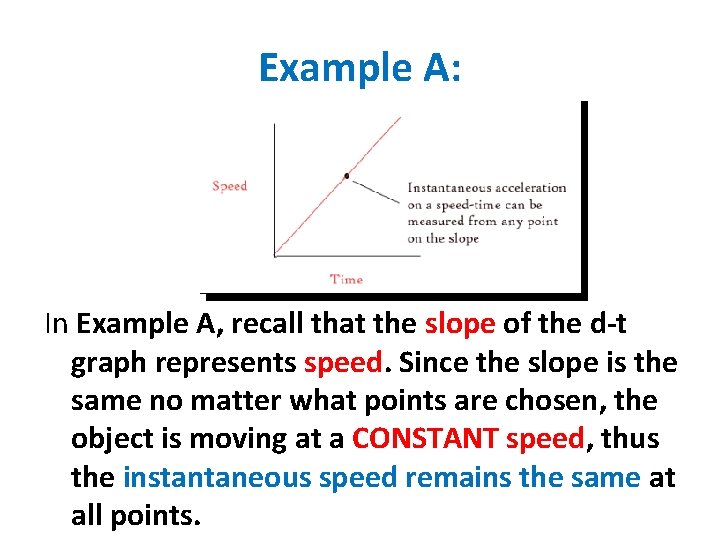 Example A:

Speed

Instantaneous acceleration on a speed-time can be measured from any point on the slope

Time

In Example A, recall that the slope of the d-t graph represents speed. Since the slope is the same no matter what points are chosen, the object is moving at a CONSTANT speed, thus the instantaneous speed remains the same at all points.